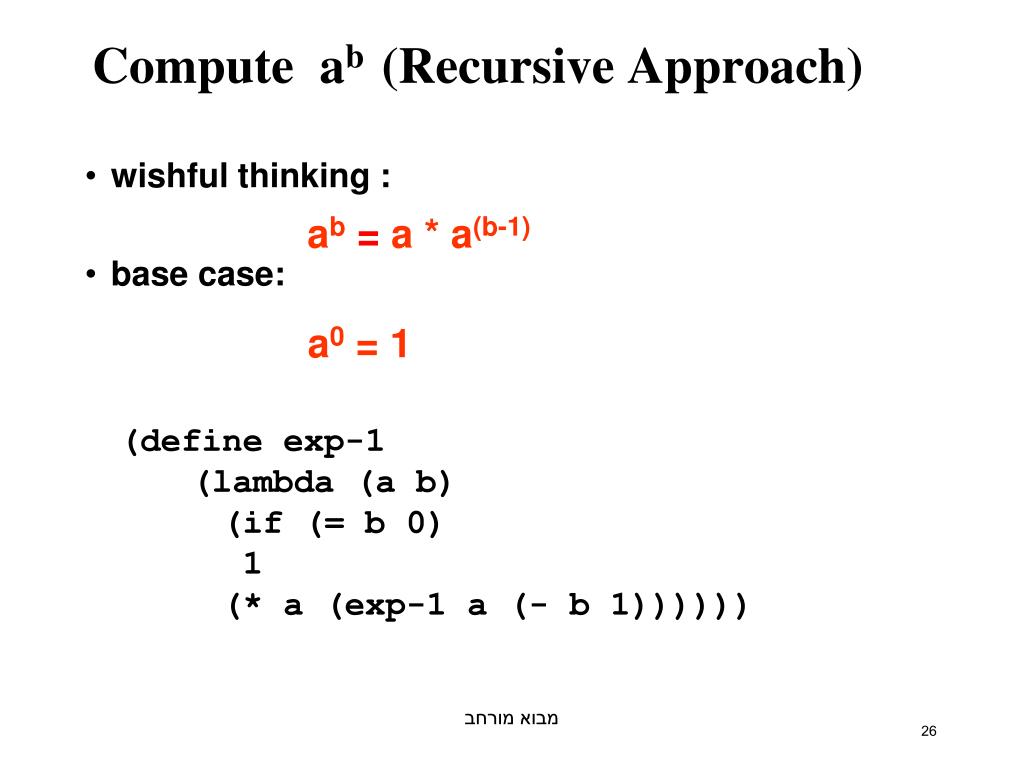 Compute $a^b$ (Recursive Approach)

• wishful thinking :

$a^b = a * a^{(b-1)}$

• base case:

$a^0 = 1$

(define exp-1
    (lambda (a b)
      (if (= b 0)
       1
      (* a (exp-1 a (- b 1))))))

מבוא מורחב

26